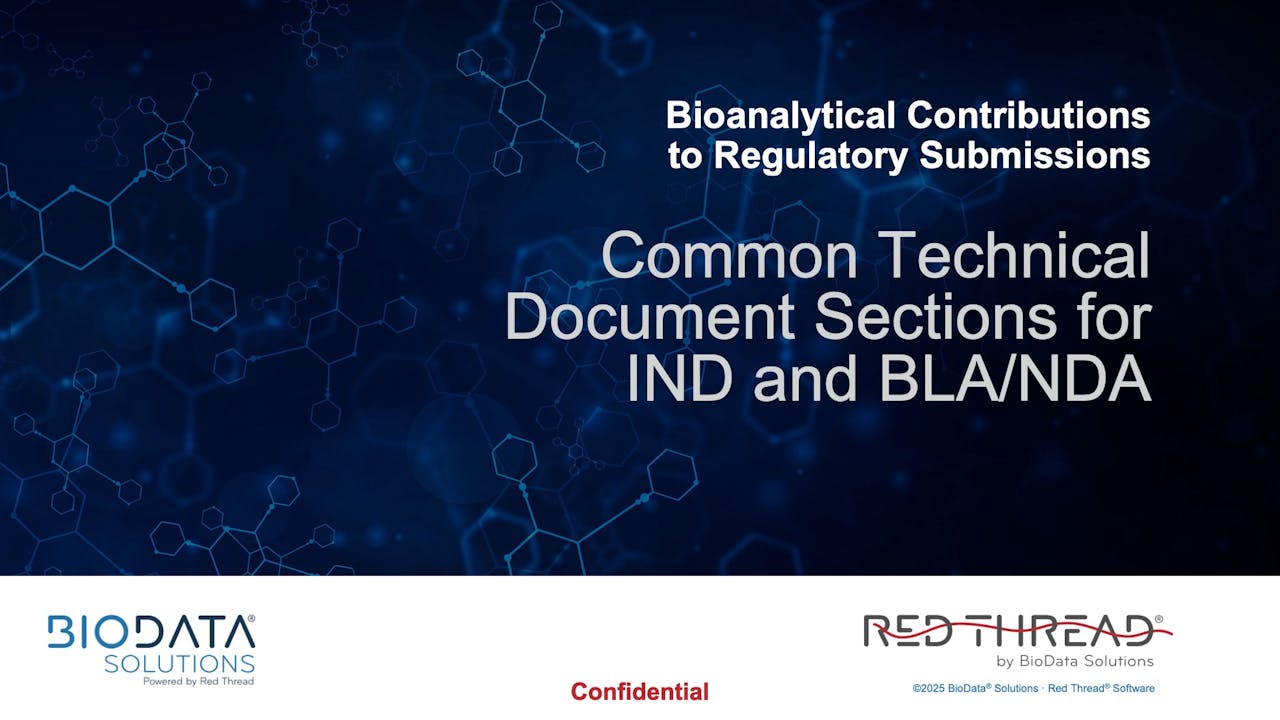 Bioanalytical Contributions to Regulatory Submissions

Common Technical Document Sections for IND and BLA/NDA

BIODATA® SOLUTIONS
Powered by Red Thread

Confidential

RED THREAD®
by BioData Solutions

©2025 BioData® Solutions · Red Thread® Software